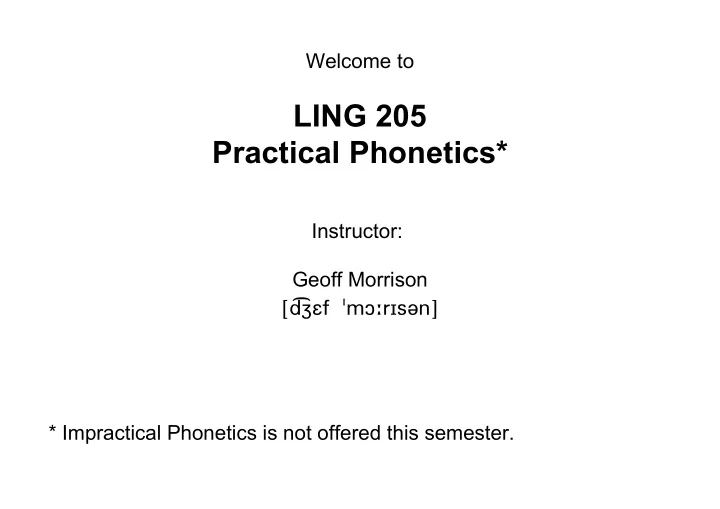 Welcome to

LING 205
Practical Phonetics*

Instructor:

Geoff Morrison
[d͡ʒɛf ˈmɔːrɪsən]

* Impractical Phonetics is not offered this semester.